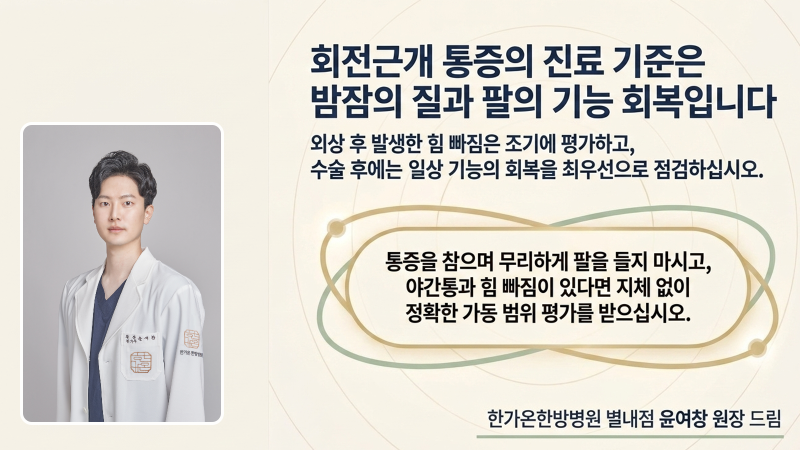 회전근개 통증의 진료 기준은
밤잠의 질과 팔의 기능 회복입니다

외상 후 발생한 힘 빠짐은 조기에 평가하고,
수술 후에는 일상 기능의 회복을 최우선으로 점검하십시오.

통증을 참으며 무리하게 팔을 들지 마시고,
야간통과 힘 빠짐이 있다면 지체 없이
정확한 가동 범위 평가를 받으십시오.

한가온한방병원 별내점 윤여창 원장 드림